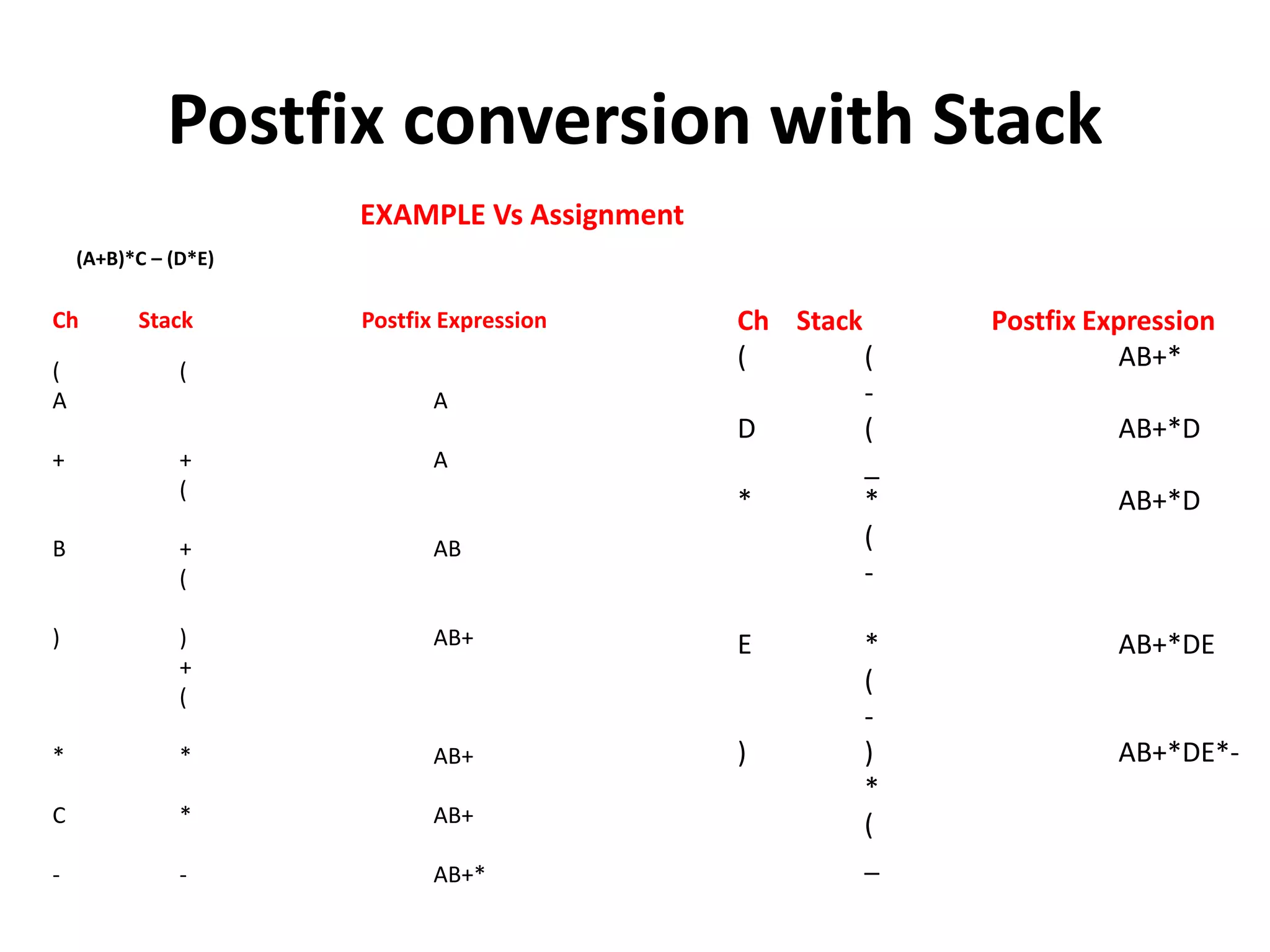 Postfix conversion with Stack

EXAMPLE Vs Assignment

(A+B)*C – (D*E)

| Ch | Stack | Postfix Expression |
|---|---|---|
| ( | ( | |
| A | | A |
| + | + ( | A |
| B | + ( | AB |
| ) | ) + ( | AB+ |
| * | * | AB+ |
| C | * | AB+ |
| - | - | AB+* |

| Ch | Stack | Postfix Expression |
|---|---|---|
| ( | ( - | AB+* |
| D | ( _ | AB+*D |
| * | * ( - | AB+*D |
| E | * ( - | AB+*DE |
| ) | ) * ( – | AB+*DE*- |